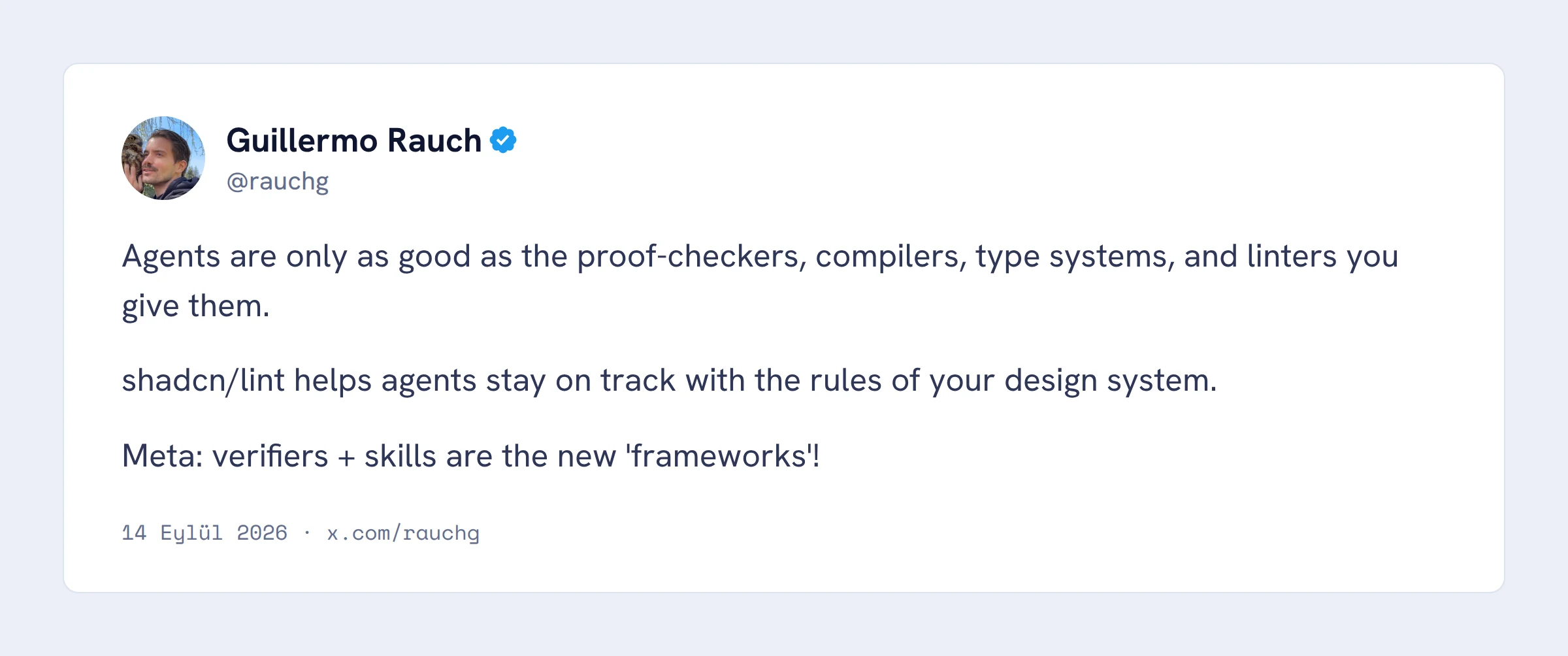 Guillermo Rauch
@rauchg

Agents are only as good as the proof-checkers, compilers, type systems, and linters you give them.

shadcn/lint helps agents stay on track with the rules of your design system.

Meta: verifiers + skills are the new 'frameworks'!

14 Eylül 2026 · x.com/rauchg